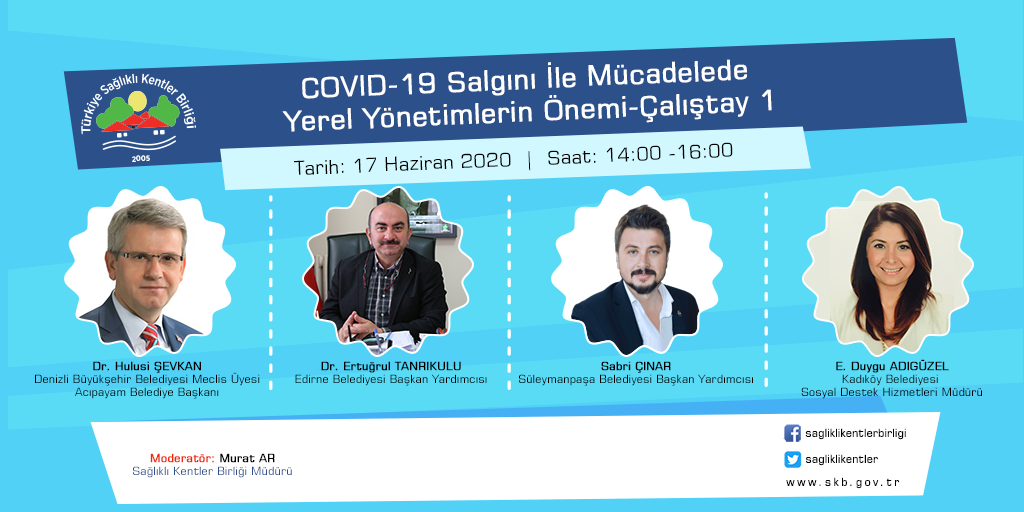 Türkiye Sağlıklı Kentler Birliği
2005

COVID-19 Salgını İle Mücadelede Yerel Yönetimlerin Önemi-Çalıştay 1

Tarih: 17 Haziran 2020 | Saat: 14:00 -16:00

Dr. Hulusi ŞEVKAN
Denizli Büyükşehir Belediyesi Meclis Üyesi
Acıpayam Belediye Başkanı

Dr. Ertuğrul TANRIKULU
Edirne Belediyesi Başkan Yardımcısı

Sabri ÇINAR
Süleymanpaşa Belediyesi Başkan Yardımcısı

E. Duygu ADIGÜZEL
Kadıköy Belediyesi
Sosyal Destek Hizmetleri Müdürü

Moderatör: Murat AR
Sağlıklı Kentler Birliği Müdürü

sagliklikentlerbirligi
sagliklikentler
www.skb.gov.tr